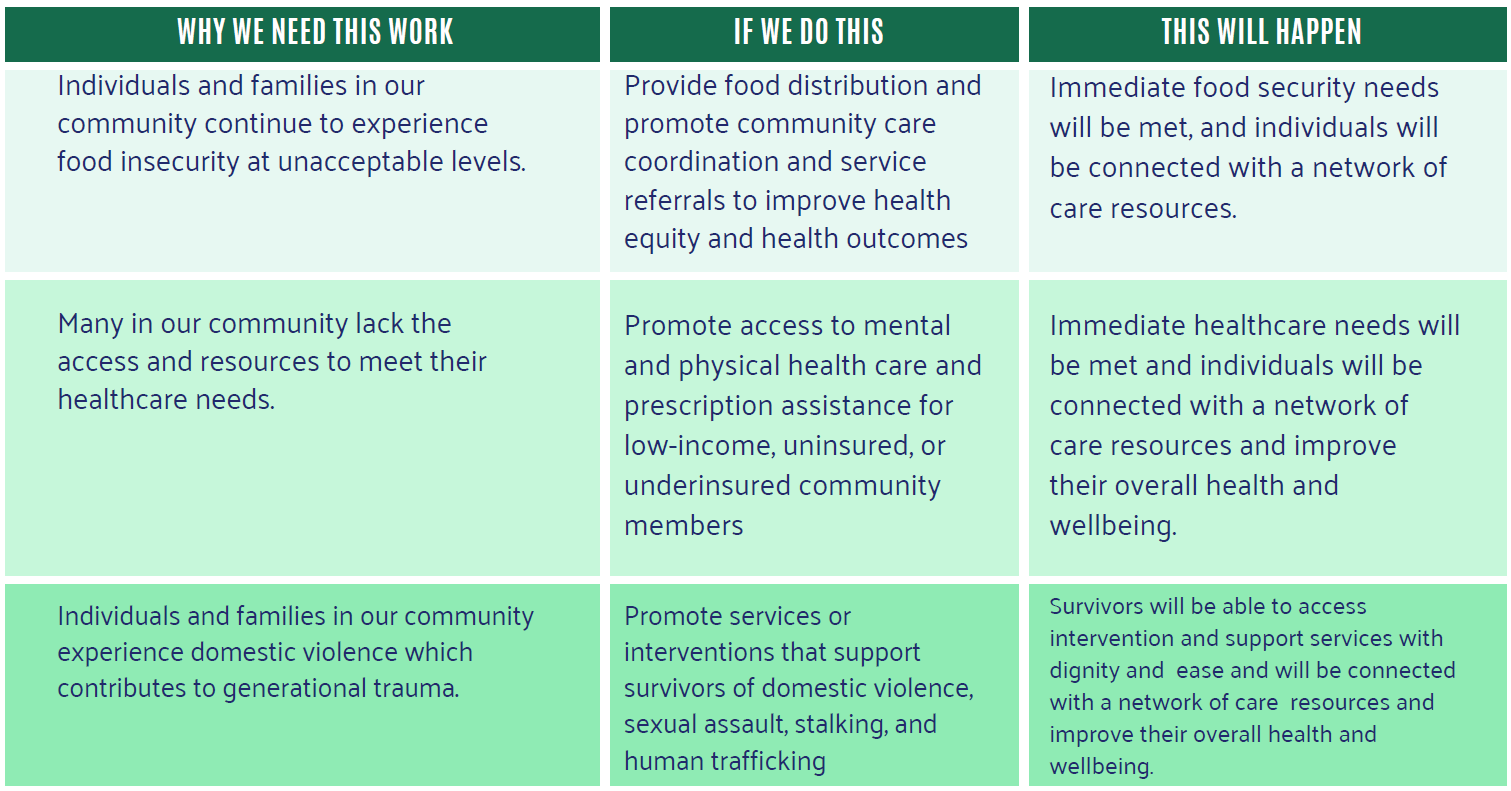 | WHY WE NEED THIS WORK | IF WE DO THIS | THIS WILL HAPPEN |
|---|---|---|
| Individuals and families in our community continue to experience food insecurity at unacceptable levels. | Provide food distribution and promote community care coordination and service referrals to improve health equity and health outcomes | Immediate food security needs will be met, and individuals will be connected with a network of care resources. |
| Many in our community lack the access and resources to meet their healthcare needs. | Promote access to mental and physical health care and prescription assistance for low-income, uninsured, or underinsured community members | Immediate healthcare needs will be met and individuals will be connected with a network of care resources and improve their overall health and wellbeing. |
| Individuals and families in our community experience domestic violence which contributes to generational trauma. | Promote services or interventions that support survivors of domestic violence, sexual assault, stalking, and human trafficking | Survivors will be able to access intervention and support services with dignity and ease and will be connected with a network of care resources and improve their overall health and wellbeing. |